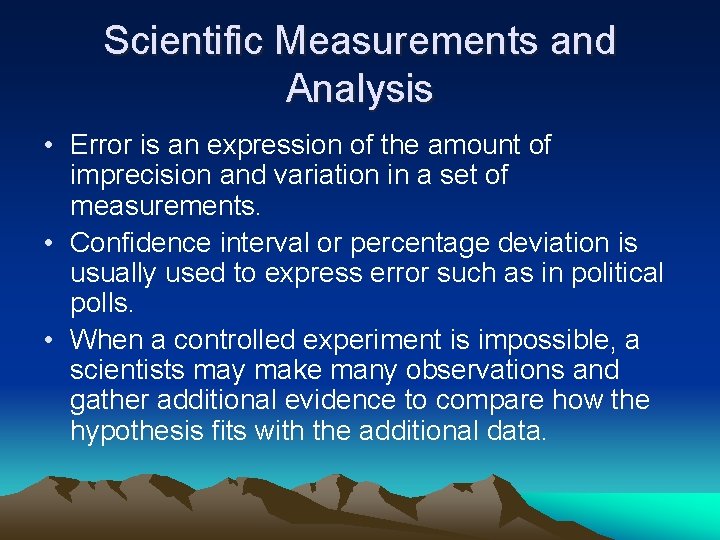 Scientific Measurements and Analysis

• Error is an expression of the amount of imprecision and variation in a set of measurements.

• Confidence interval or percentage deviation is usually used to express error such as in political polls.

• When a controlled experiment is impossible, a scientists may make many observations and gather additional evidence to compare how the hypothesis fits with the additional data.